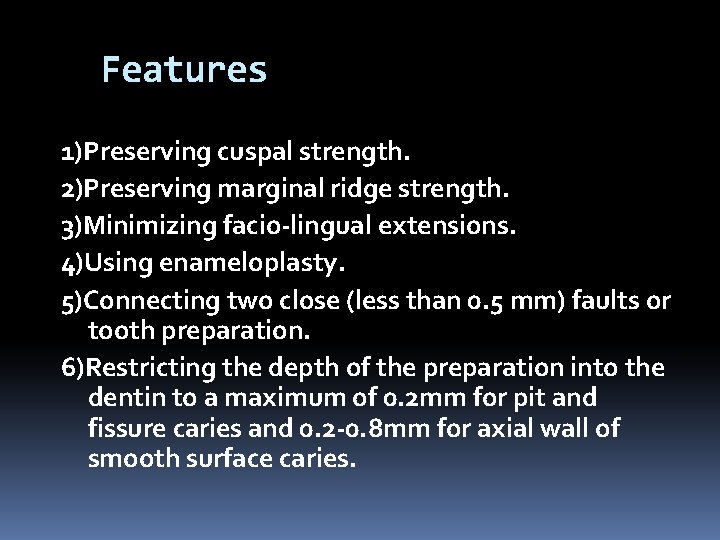 Features

1)Preserving cuspal strength.

2)Preserving marginal ridge strength.

3)Minimizing facio-lingual extensions.

4)Using enameloplasty.

5)Connecting two close (less than 0.5 mm) faults or tooth preparation.

6)Restricting the depth of the preparation into the dentin to a maximum of 0.2mm for pit and fissure caries and 0.2-0.8mm for axial wall of smooth surface caries.